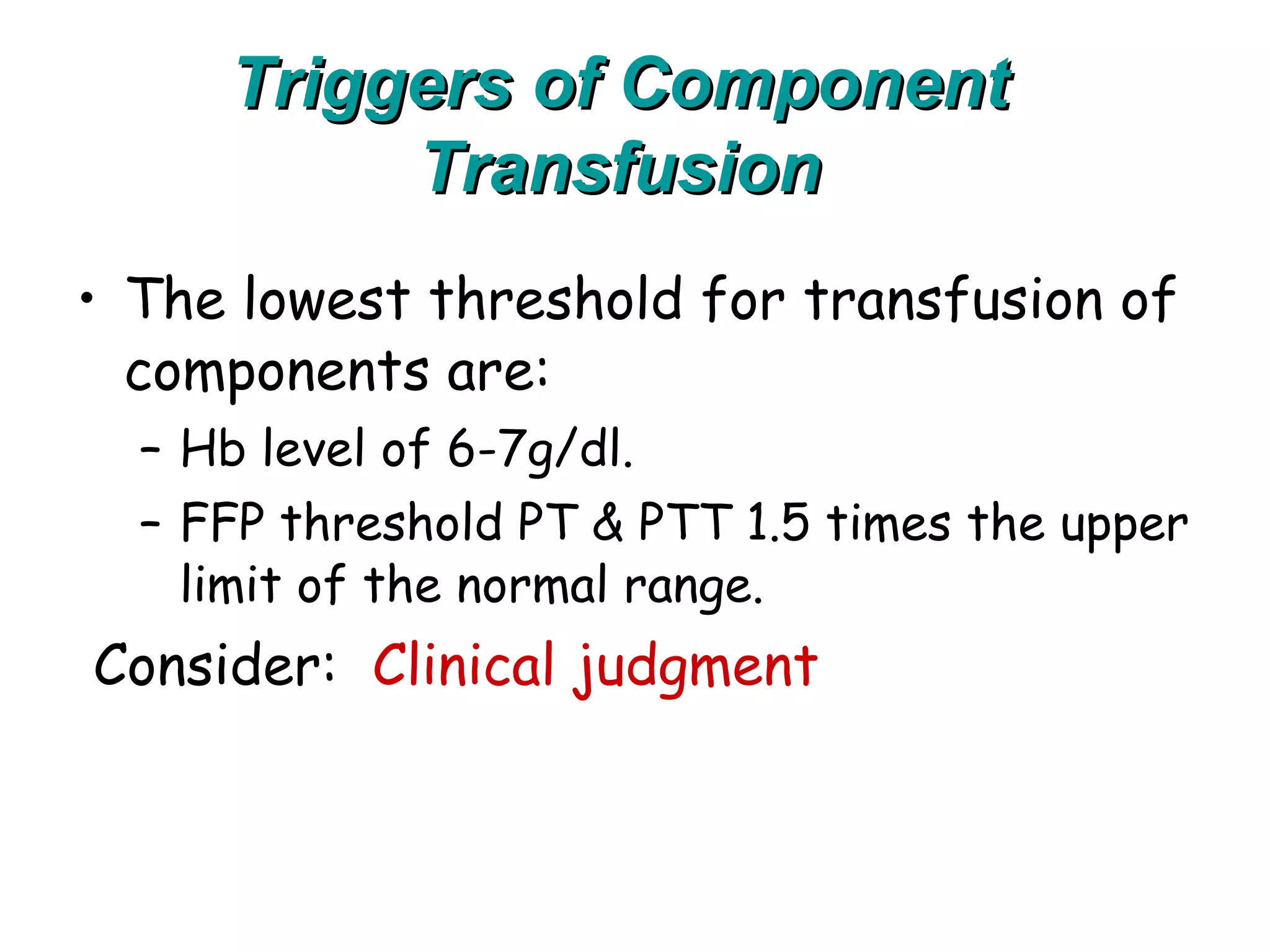 Triggers of Component Transfusion

• The lowest threshold for transfusion of components are:

– Hb level of 6-7g/dl.

– FFP threshold PT & PTT 1.5 times the upper limit of the normal range.

Consider: Clinical judgment